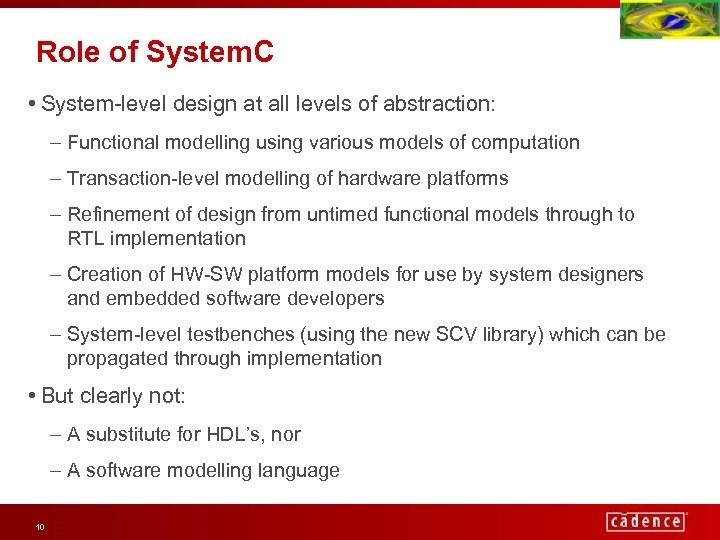 Role of SystemC

• System-level design at all levels of abstraction:

– Functional modelling using various models of computation

– Transaction-level modelling of hardware platforms

– Refinement of design from untimed functional models through to RTL implementation

– Creation of HW-SW platform models for use by system designers and embedded software developers

– System-level testbenches (using the new SCV library) which can be propagated through implementation

• But clearly not:

– A substitute for HDL's, nor

– A software modelling language

10

cadence